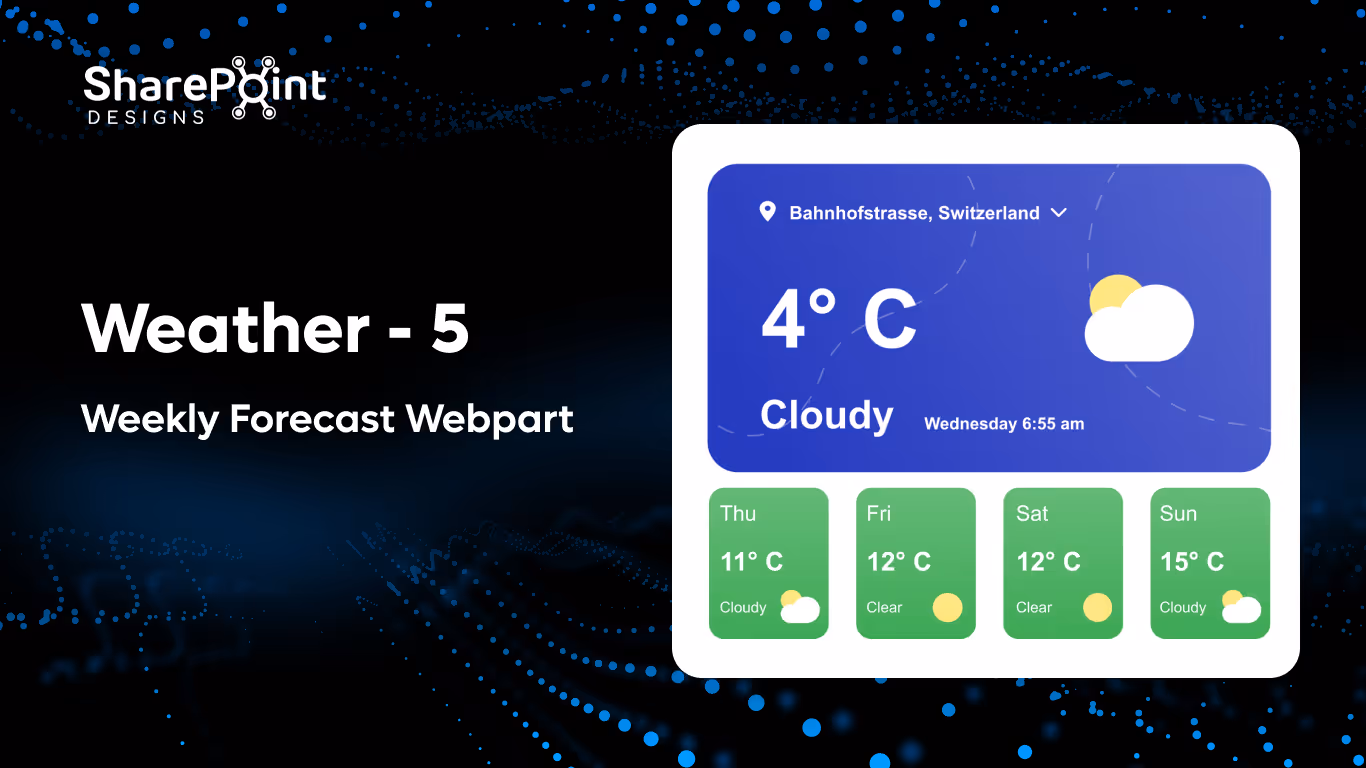 SharePoint
DESIGNS

Weather - 5

Weekly Forecast Webpart

Bahnhofstrasse, Switzerland

4° C

Cloudy

Wednesday 6:55 am

Thu
11° C
Cloudy

Fri
12° C
Clear

Sat
12° C
Clear

Sun
15° C
Cloudy